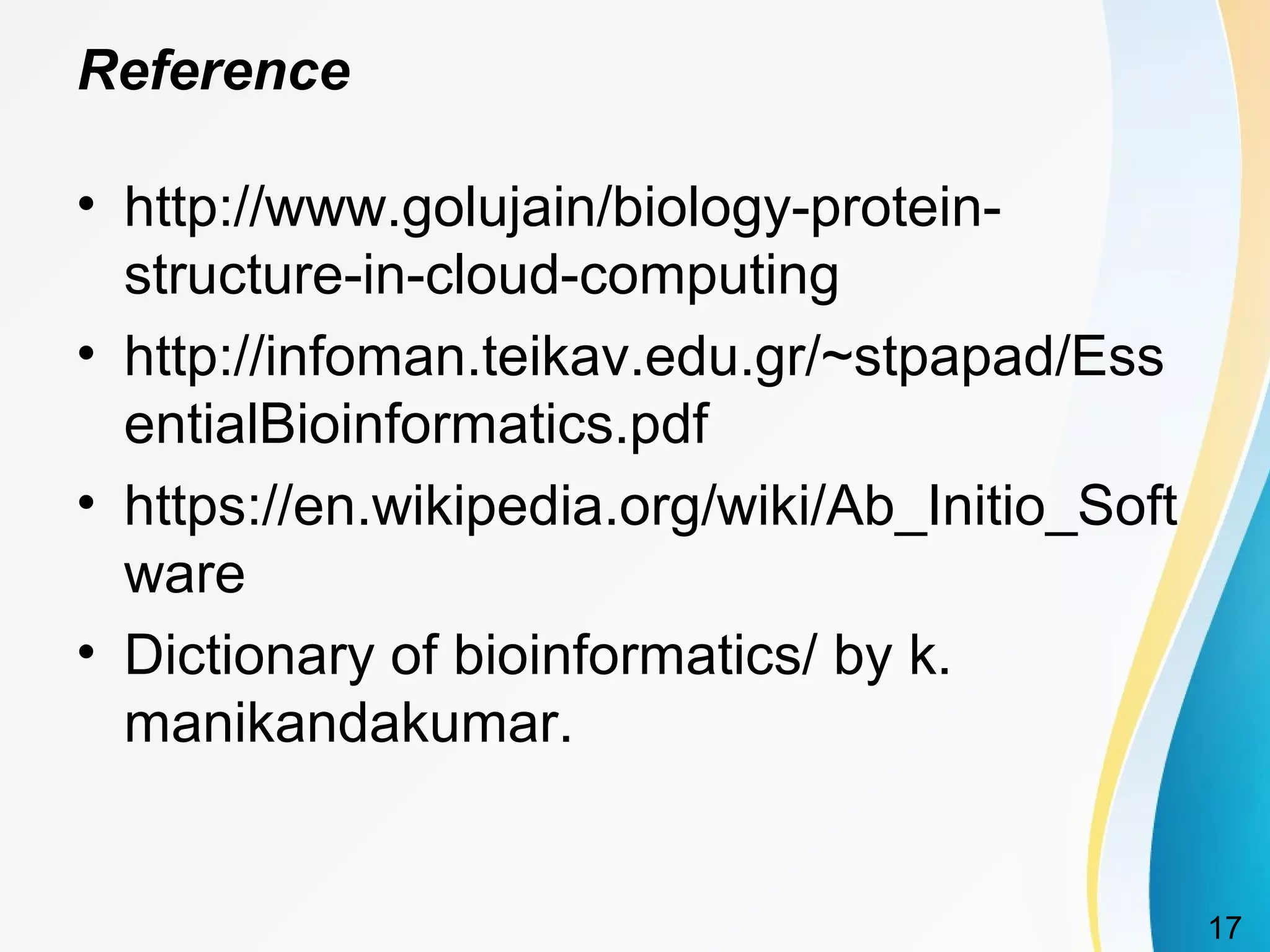 Reference

• http://www.golujain/biology-protein-structure-in-cloud-computing
• http://infoman.teikav.edu.gr/~stpapad/EssentialBioinformatics.pdf
• https://en.wikipedia.org/wiki/Ab_Initio_Software
• Dictionary of bioinformatics/ by k. manikandakumar.

17